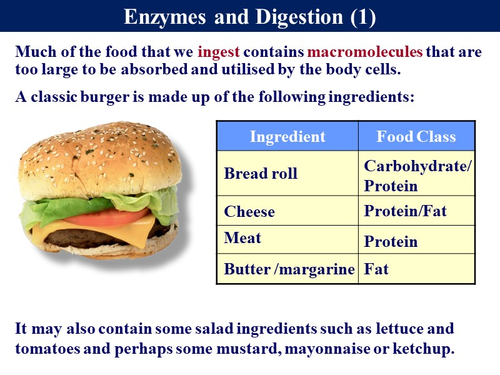 Enzymes and Digestion (1)

Much of the food that we ingest contains macromolecules that are too large to be absorbed and utilised by the body cells.

A classic burger is made up of the following ingredients:

| Ingredient | Food Class |
|---|---|
| Bread roll | Carbohydrate/ Protein |
| Cheese | Protein/Fat |
| Meat | Protein |
| Butter /margarine | Fat |

It may also contain some salad ingredients such as lettuce and tomatoes and perhaps some mustard, mayonnaise or ketchup.